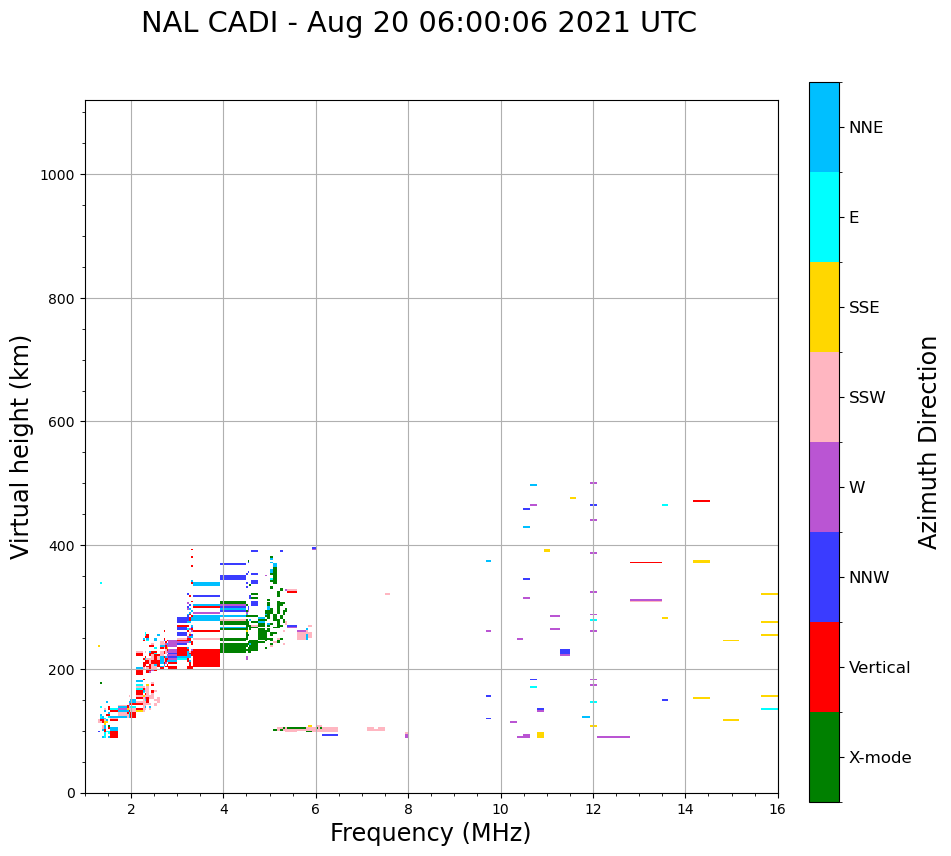 NAL CADI - Aug 20 06:00:06 2021 UTC

Virtual height (km)

1000
800
600
400
200
0

2
4
6
8
10
12
14
16

Frequency (MHz)

NNE
E
SSE
SSW
W
NNW
Vertical
X-mode

Azimuth Direction